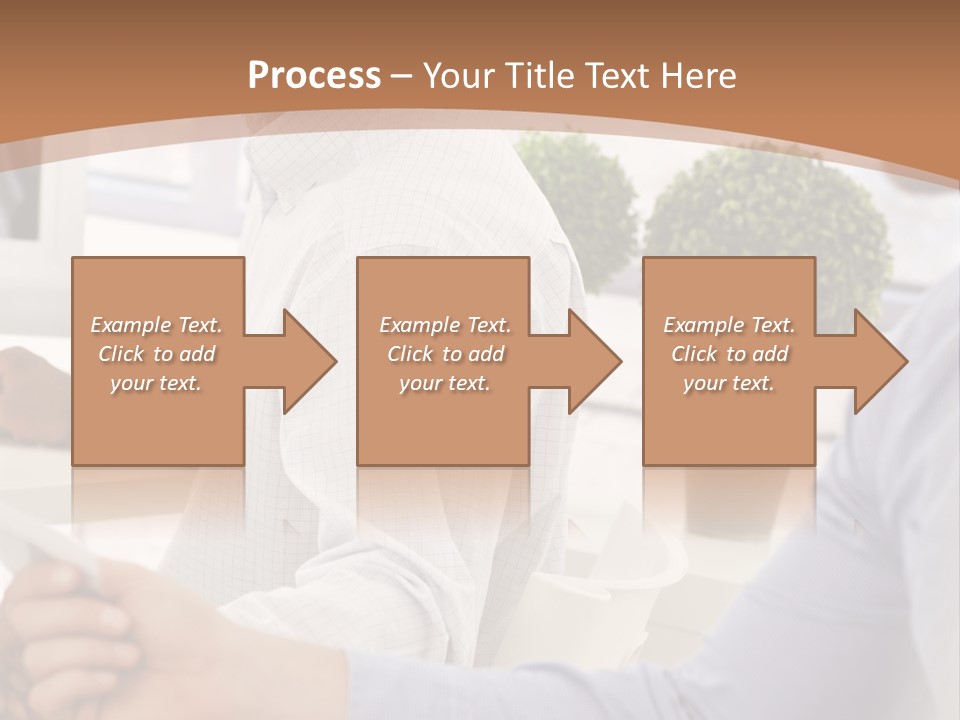 Process – Your Title Text Here

Example Text. Click to add your text.

Example Text. Click to add your text.

Example Text. Click to add your text.